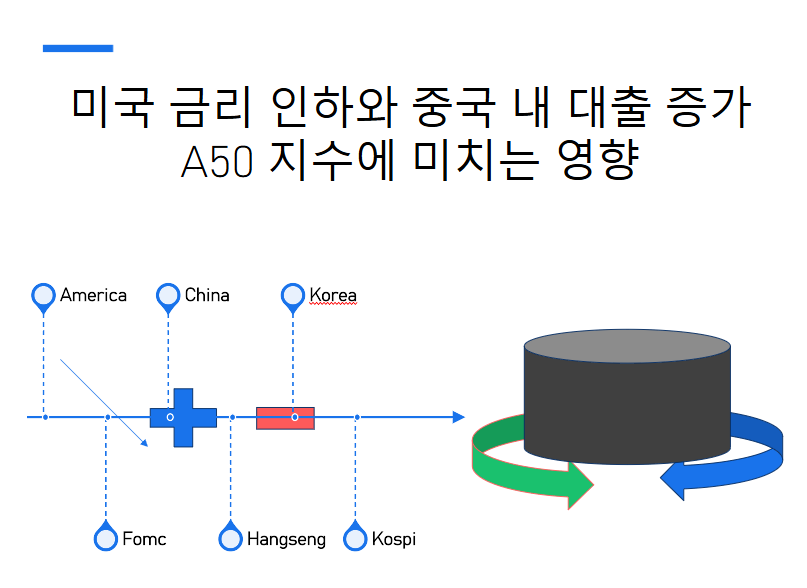 미국 금리 인하와 중국 내 대출 증가
A50 지수에 미치는 영향

America
China
Korea
Fomc
Hangseng
Kospi